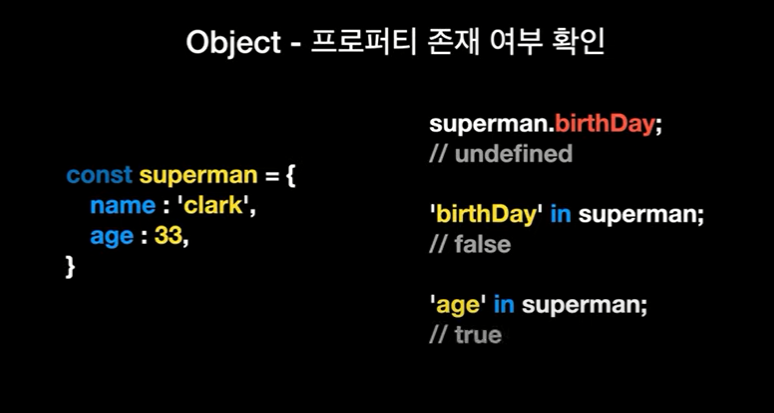 Object - 프로퍼티 존재 여부 확인

const superman = {
name : 'clark',
age : 33,
}

superman.birthDay;
// undefined

'birthDay' in superman;
// false

'age' in superman;
// true